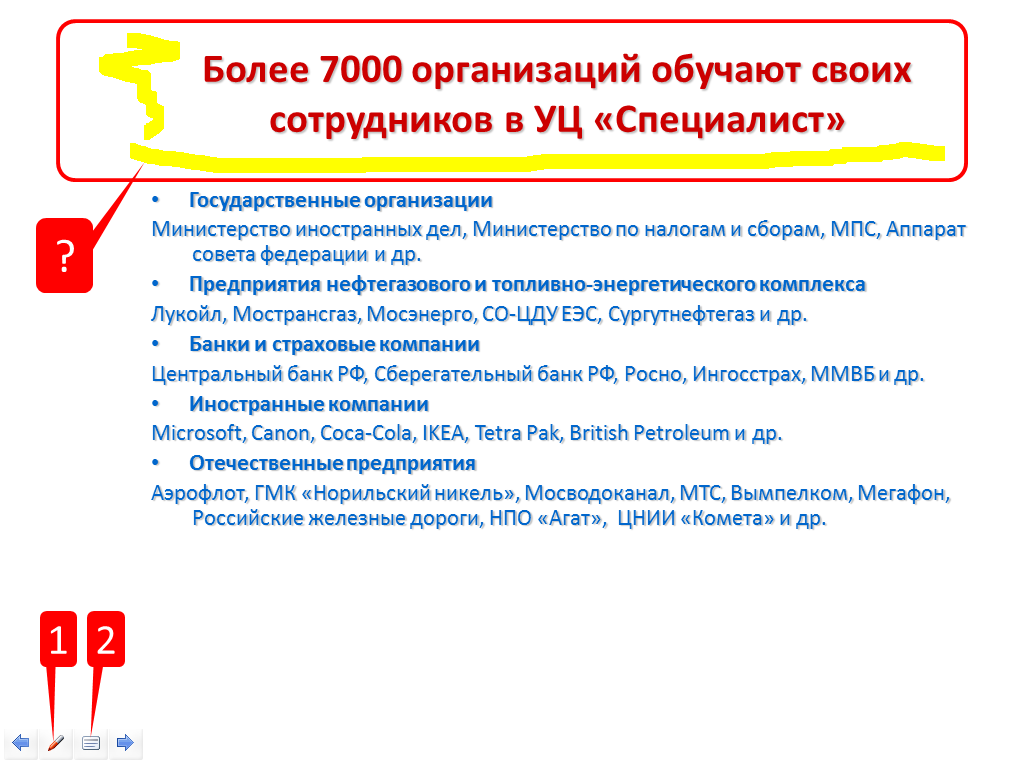 Более 7000 организаций обучают своих сотрудников в УЦ «Специалист»

?

• Государственные организации

Министерство иностранных дел, Министерство по налогам и сборам, МПС, Аппарат совета федерации и др.

• Предприятия нефтегазового и топливно-энергетического комплекса

Лукойл, Мострансгаз, Мосэнерго, СО-ЦДУ ЕЭС, Сургутнефтегаз и др.

• Банки и страховые компании

Центральный банк РФ, Сберегательный банк РФ, Росно, Ингосстрах, ММВБ и др.

• Иностранные компании

Microsoft, Canon, Coca-Cola, IKEA, Tetra Pak, British Petroleum и др.

• Отечественные предприятия

Аэрофлот, ГМК «Норильский никель», Мосводоканал, МТС, Вымпелком, Мегафон, Российские железные дороги, НПО «Агат», ЦНИИ «Комета» и др.

1

2